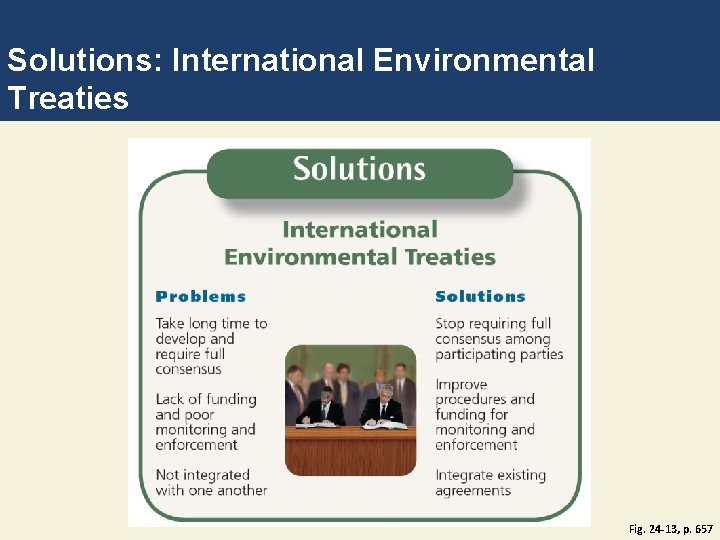 Solutions: International Environmental Treaties

Solutions

International Environmental Treaties

Problems

Take long time to develop and require full consensus

Lack of funding and poor monitoring and enforcement

Not integrated with one another

Solutions

Stop requiring full consensus among participating parties

Improve procedures and funding for monitoring and enforcement

Integrate existing agreements

Fig. 24-13, p. 657